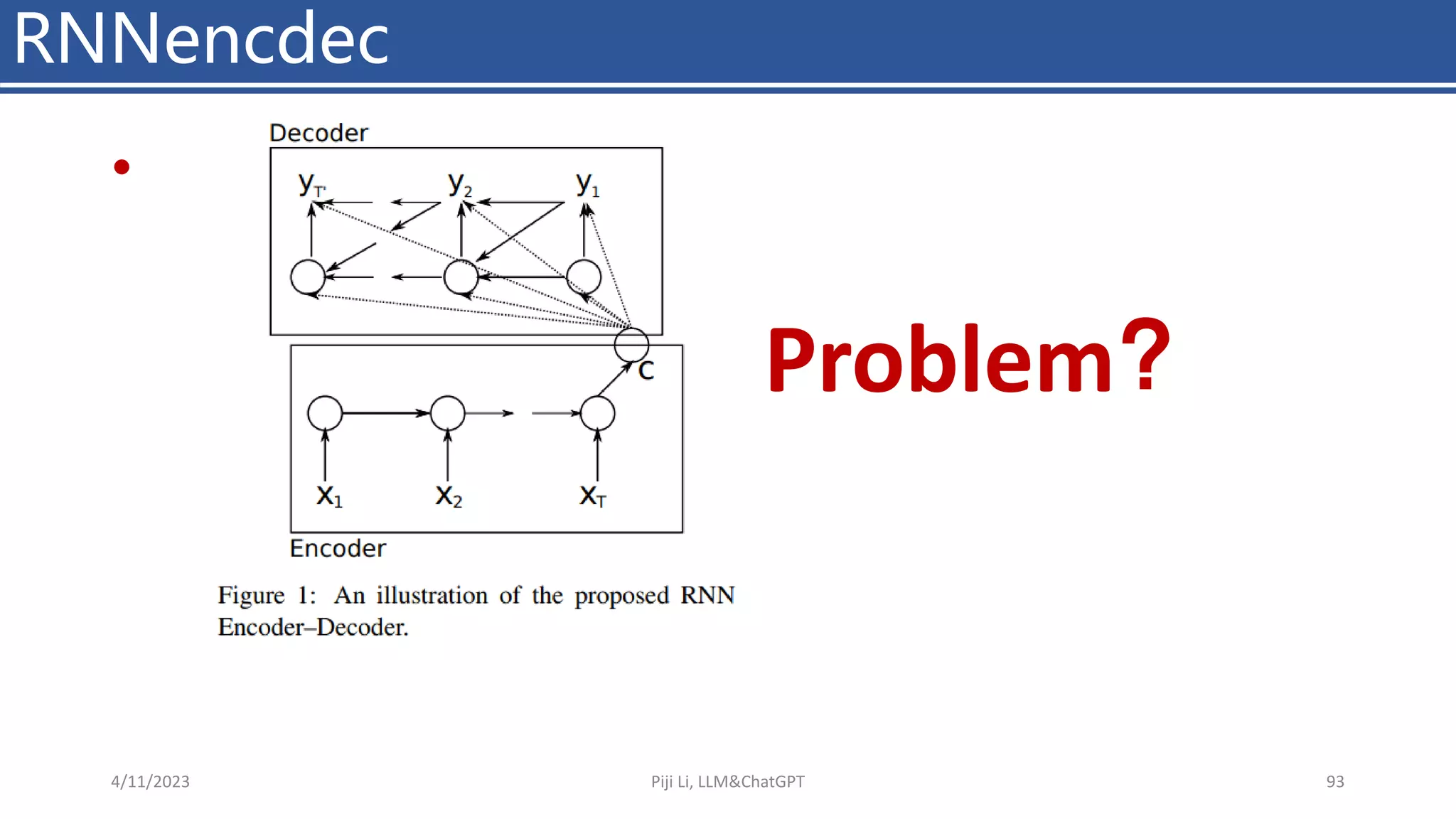 RNNencdec

Decoder

$y_{T'}$ $y_2$ $y_1$

c

$x_1$ $x_2$ $x_T$

Encoder

Figure 1: An illustration of the proposed RNN Encoder–Decoder.

Problem?

4/11/2023

Piji Li, LLM&ChatGPT

93